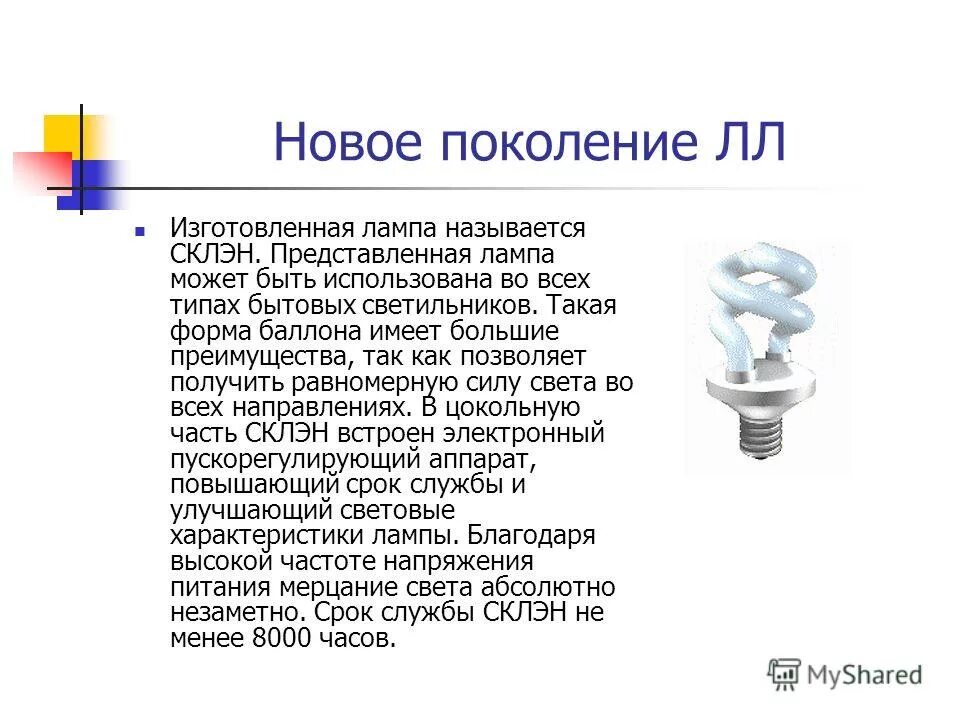 Новое поколение ЛЛ

Изготовленная лампа называется СКЛЭН. Представленная лампа может быть использована во всех типах бытовых светильников. Такая форма баллона имеет большие преимущества, так как позволяет получить равномерную силу света во всех направлениях. В цокольную часть СКЛЭН встроен электронный пускорегулирующий аппарат, повышающий срок службы и улучшающий световые характеристики лампы. Благодаря высокой частоте напряжения питания мерцание света абсолютно незаметно. Срок службы СКЛЭН не менее 8000 часов.

MyShared